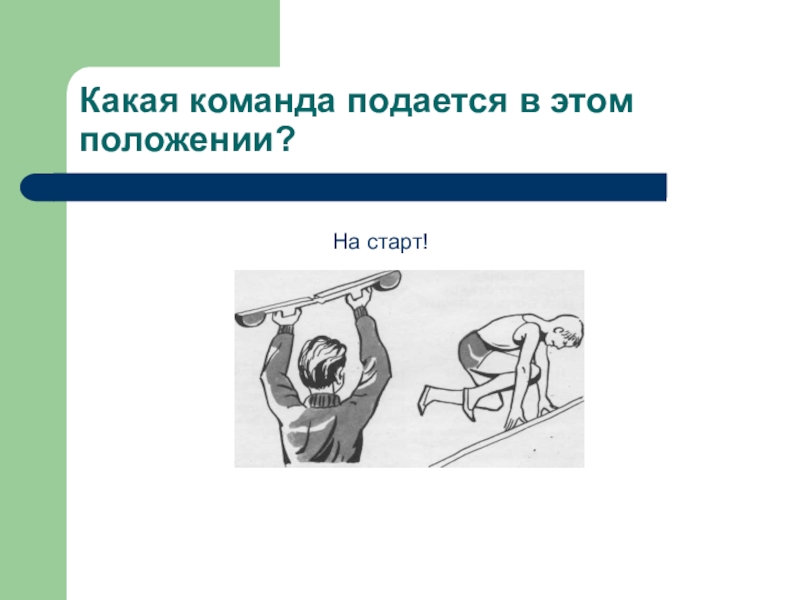 Какая команда подается в этом положении?

На старт!